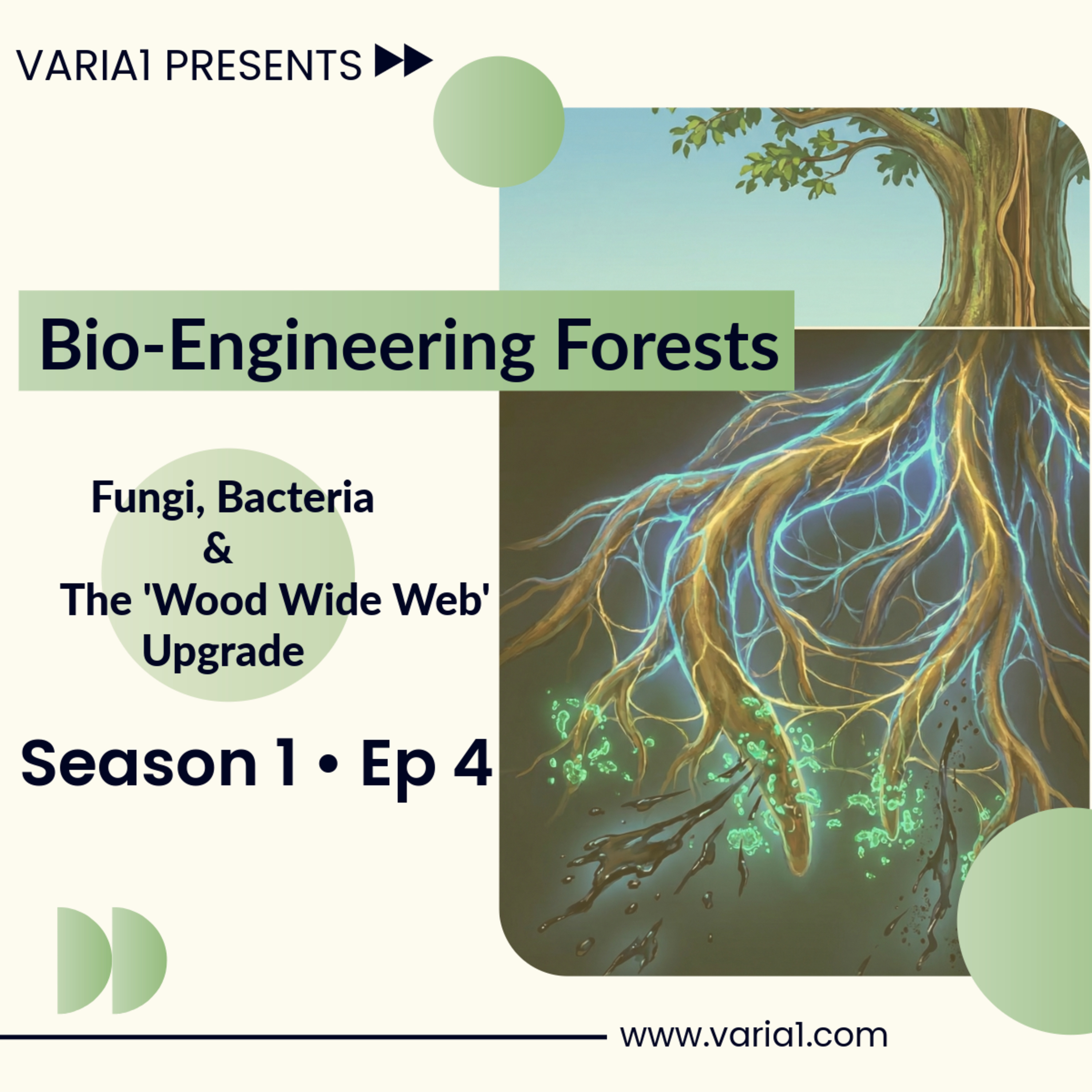 VARIA1 PRESENTS

Bio-Engineering Forests

Fungi, Bacteria
&
The 'Wood Wide Web'
Upgrade

Season 1 • Ep 4

www.varia1.com